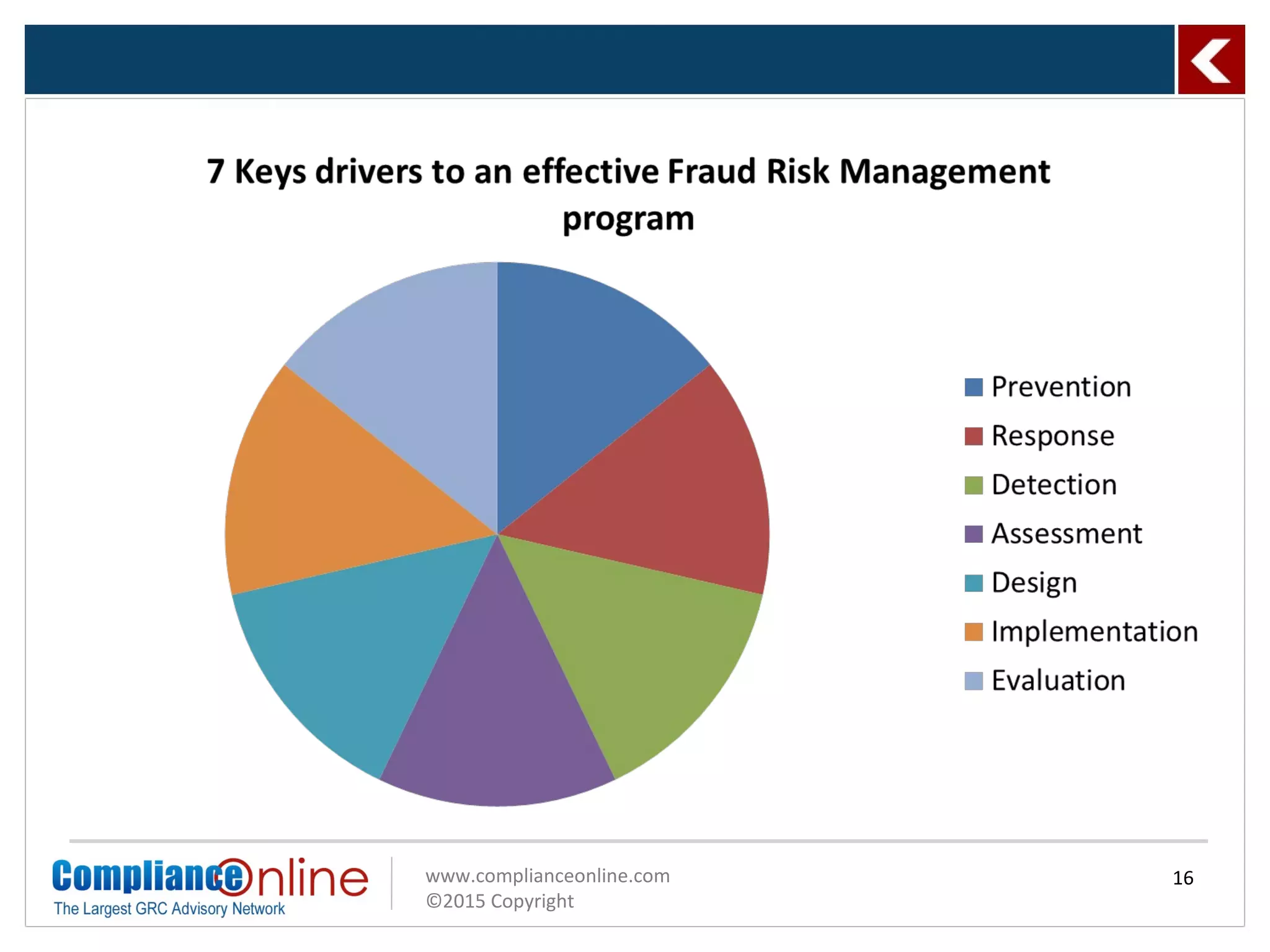 7 Keys drivers to an effective Fraud Risk Management program

Prevention
Response
Detection
Assessment
Design
Implementation
Evaluation

ComplianceOnline
The Largest GRC Advisory Network

www.complianceonline.com
©2015 Copyright

16